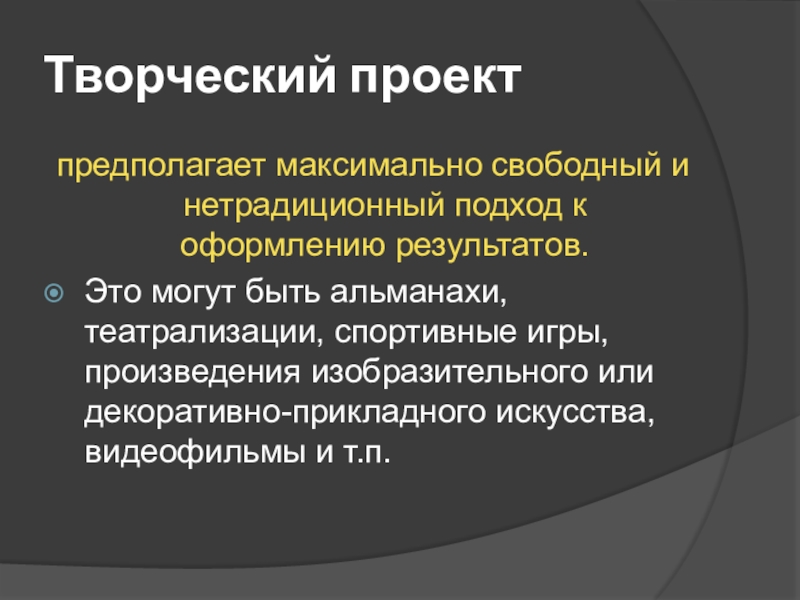 Творческий проект

предполагает максимально свободный и нетрадиционный подход к оформлению результатов.

Это могут быть альманахи, театрализации, спортивные игры, произведения изобразительного или декоративно-прикладного искусства, видеофильмы и т.п.